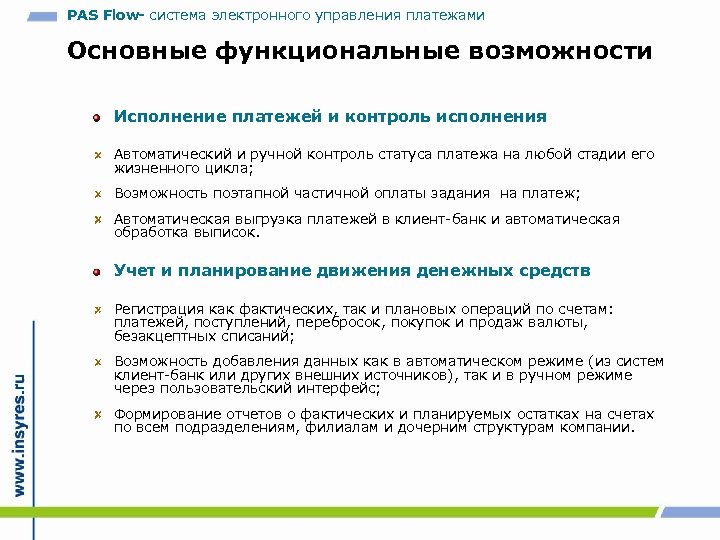 PAS Flow- система электронного управления платежами

Основные функциональные возможности

Исполнение платежей и контроль исполнения

Автоматический и ручной контроль статуса платежа на любой стадии его жизненного цикла;

Возможность поэтапной частичной оплаты задания на платеж;

Автоматическая выгрузка платежей в клиент-банк и автоматическая обработка выписок.

Учет и планирование движения денежных средств

Регистрация как фактических, так и плановых операций по счетам: платежей, поступлений, перебросок, покупок и продаж валюты, безакцептных списаний;

Возможность добавления данных как в автоматическом режиме (из систем клиент-банк или других внешних источников), так и в ручном режиме через пользовательский интерфейс;

Формирование отчетов о фактических и планируемых остатках на счетах по всем подразделениям, филиалам и дочерним структурам компании.

www.insyres.ru